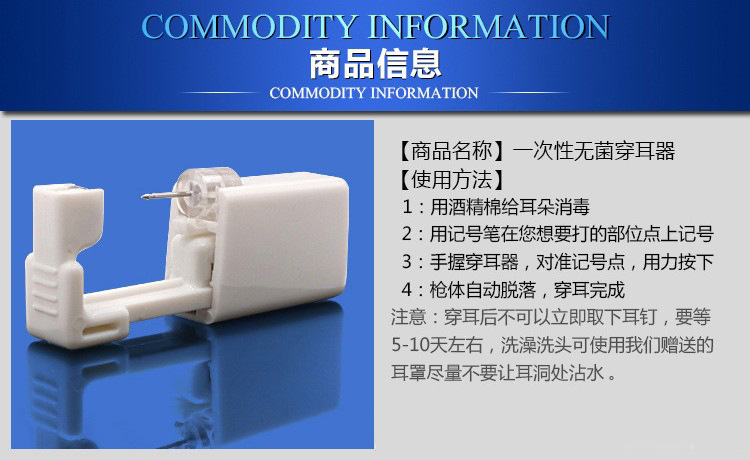 COMMODITY INFORMATION
商品信息
COMMODITY INFORMATION

【商品名称】一次性无菌穿耳器
【使用方法】
1：用酒精棉给耳朵消毒
2：用记号笔在您想要打的部位点上记号
3：手握穿耳器，对准记号点，用力按下
4：枪体自动脱落，穿耳完成
注意：穿耳后不可以立即取下耳钉，要等5-10天左右，洗澡洗头可使用我们赠送的耳罩尽量不要让耳洞处沾水。